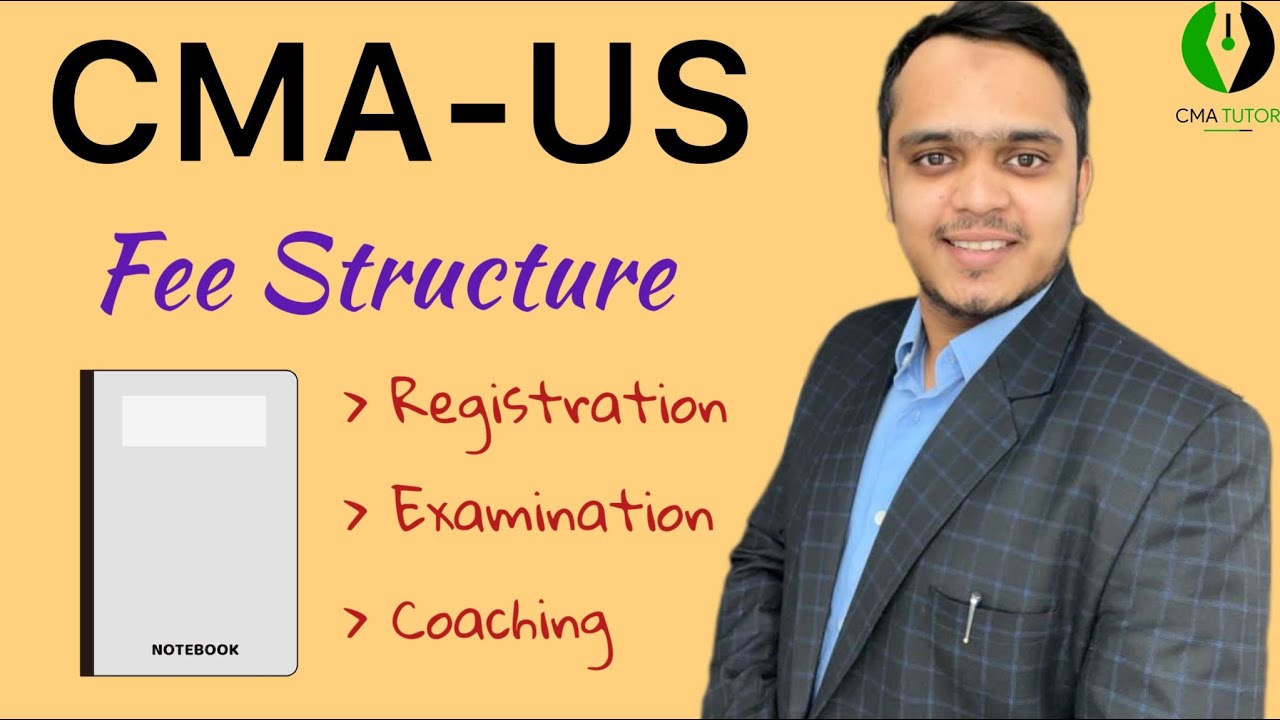 CMA-US

Fee Structure

NOTEBOOK

> Registration
> Examination
> Coaching

CMA TUTOR